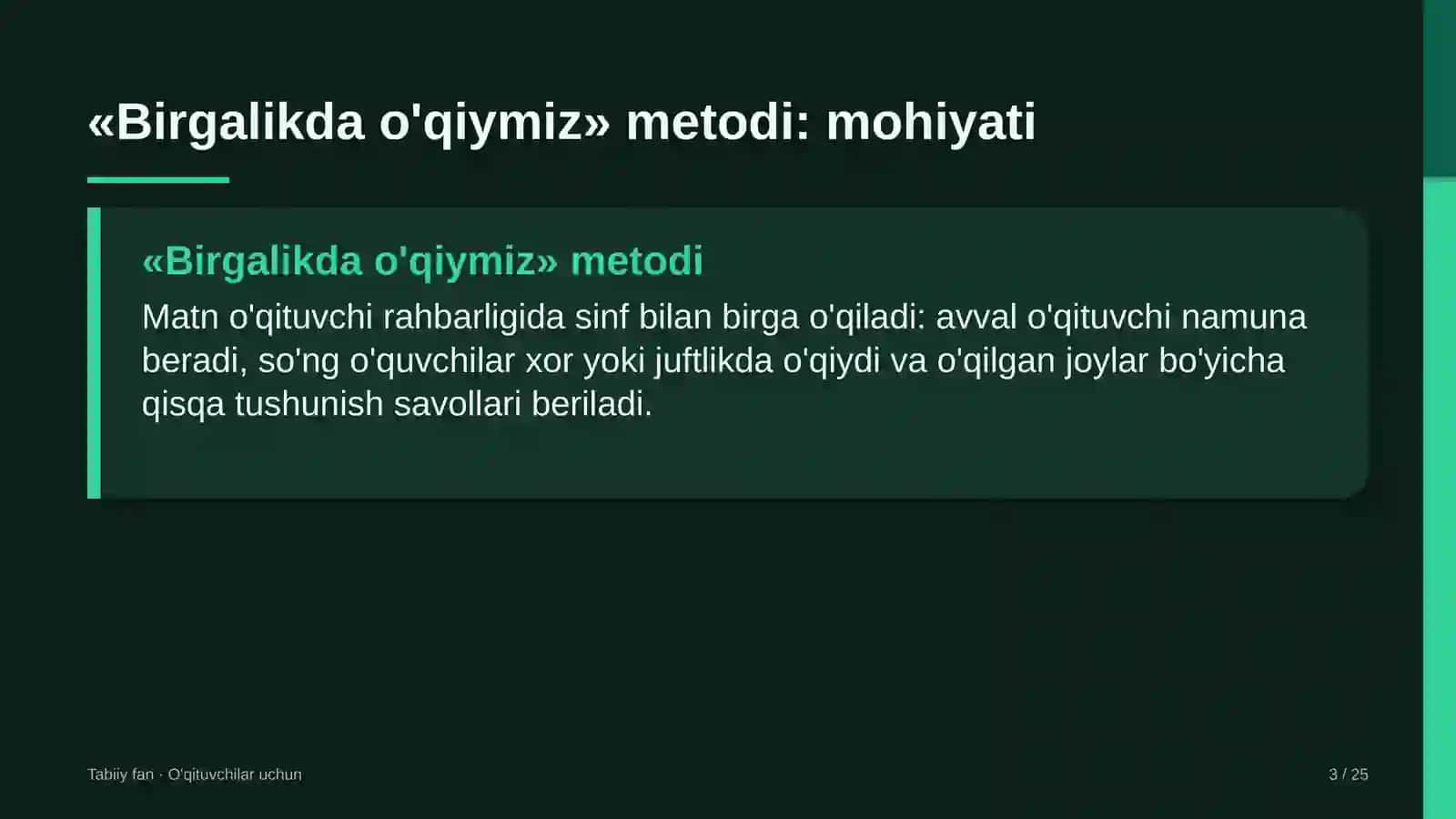 «Birgalikda o'qiymiz» metodi: mohiyati

«Birgalikda o'qiymiz» metodi

Matn o'qituvchi rahbarligida sinf bilan birga o'qiladi: avval o'qituvchi namuna beradi, so'ng o'quvchilar xor yoki juftlikda o'qiydi va o'qilgan joylar bo'yicha qisqa tushunish savollari beriladi.

Tabiiy fan · O'qituvchilar uchun

3 / 25